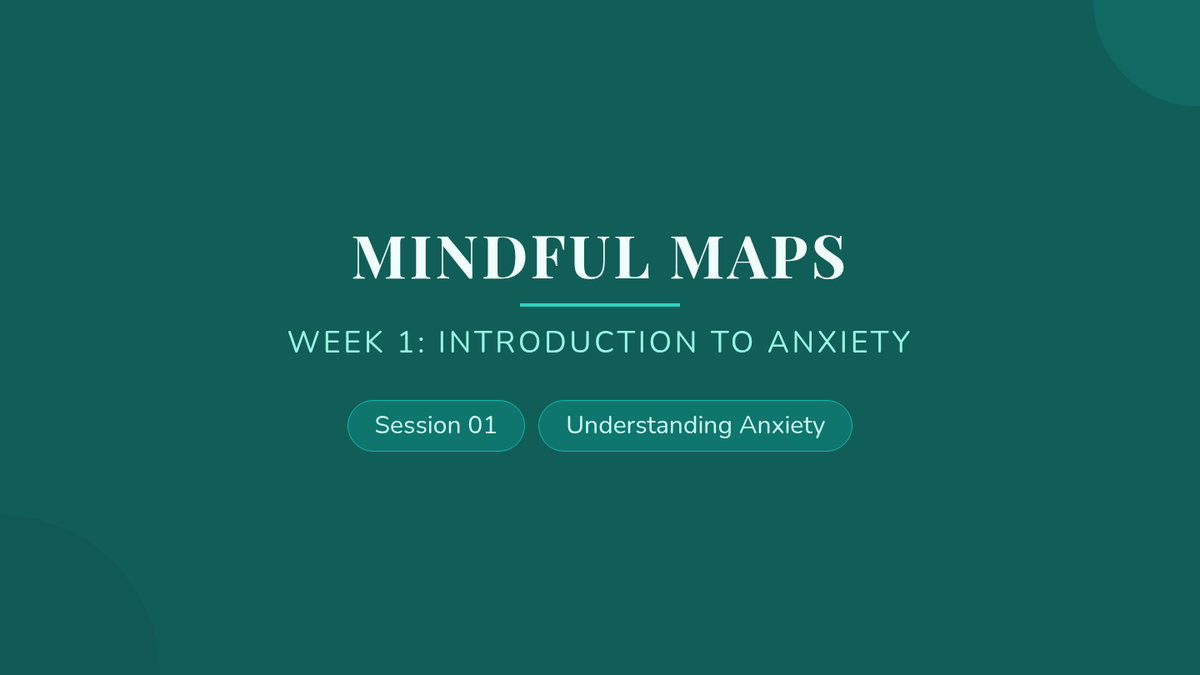 MINDFUL MAPS

WEEK 1: INTRODUCTION TO ANXIETY

Session 01

Understanding Anxiety